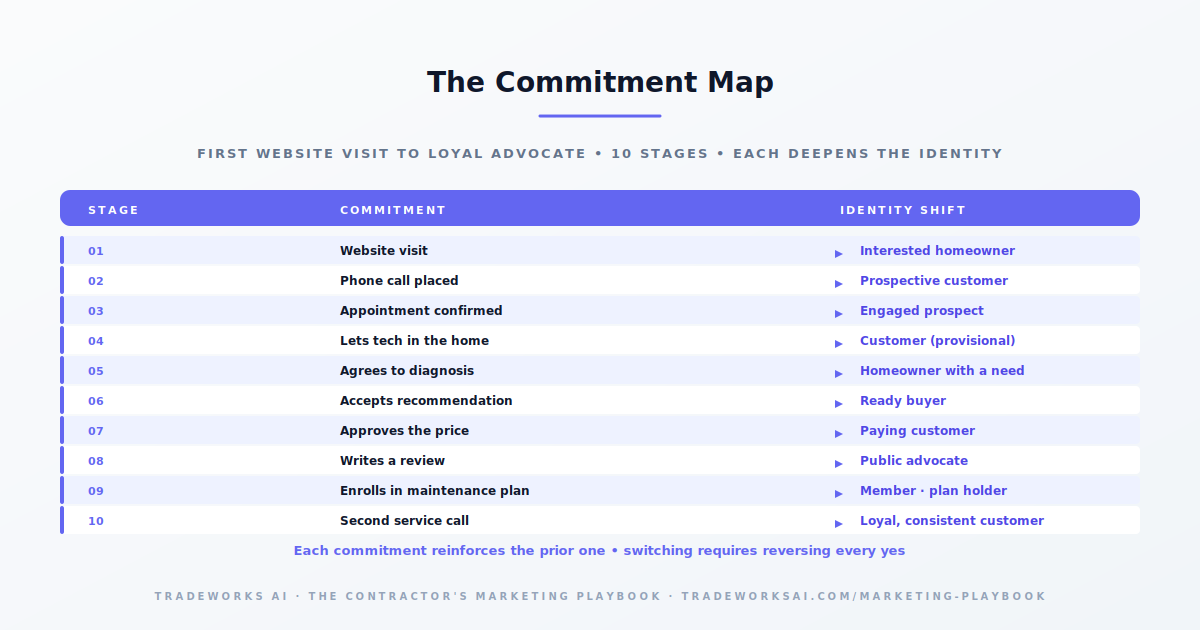 The Commitment Map

FIRST WEBSITE VISIT TO LOYAL ADVOCATE • 10 STAGES • EACH DEEPENS THE IDENTITY

| STAGE | COMMITMENT | IDENTITY SHIFT |
|---|---|---|
| 01 | Website visit | ▶ Interested homeowner |
| 02 | Phone call placed | ▶ Prospective customer |
| 03 | Appointment confirmed | ▶ Engaged prospect |
| 04 | Lets tech in the home | ▶ Customer (provisional) |
| 05 | Agrees to diagnosis | ▶ Homeowner with a need |
| 06 | Accepts recommendation | ▶ Ready buyer |
| 07 | Approves the price | ▶ Paying customer |
| 08 | Writes a review | ▶ Public advocate |
| 09 | Enrolls in maintenance plan | ▶ Member · plan holder |
| 10 | Second service call | ▶ Loyal, consistent customer |

Each commitment reinforces the prior one • switching requires reversing every yes

TRADEWORKS AI · THE CONTRACTOR'S MARKETING PLAYBOOK · TRADEWORKSAI.COM/MARKETING-PLAYBOOK